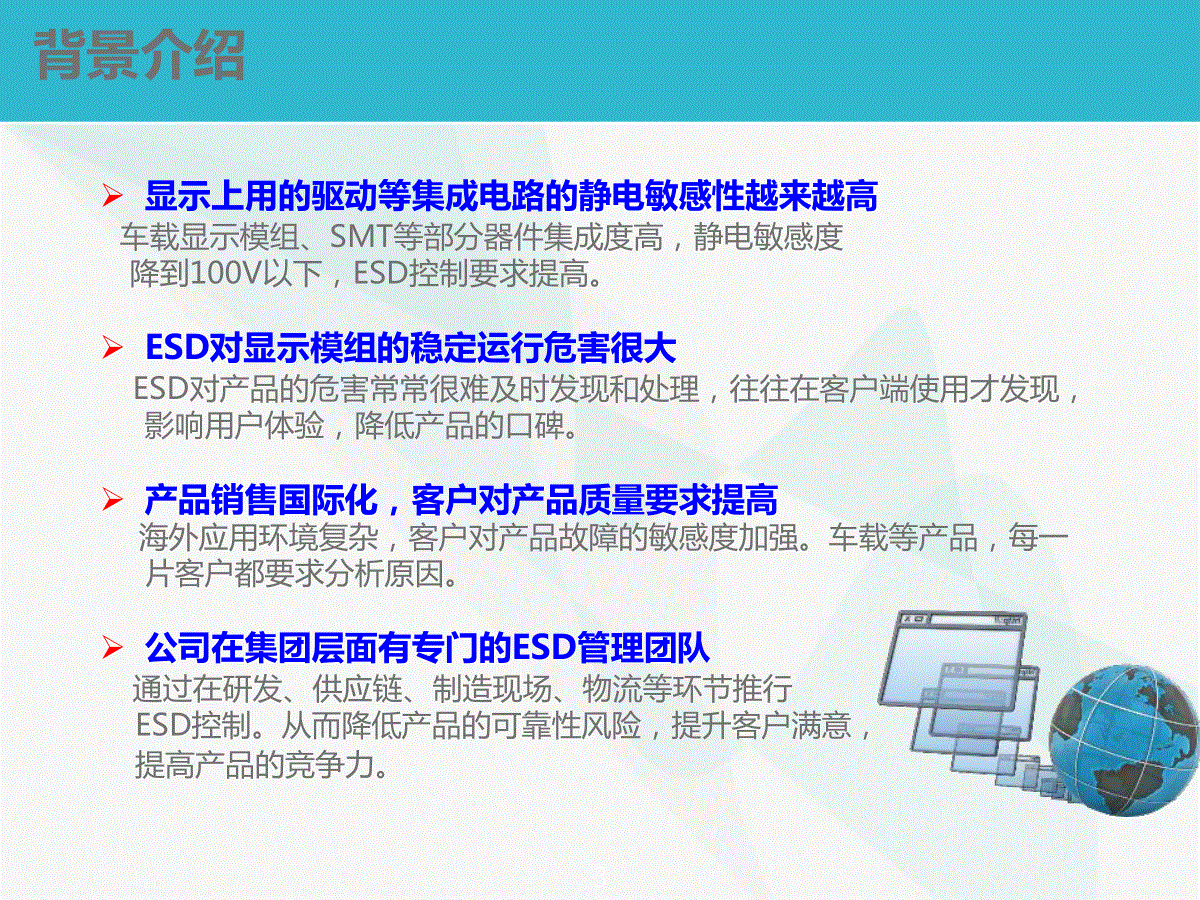 背景介绍

➢ 显示上用的驱动等集成电路的静电敏感性越来越高
车载显示模组、SMT等部分器件集成度高，静电敏感度降到100V以下，ESD控制要求提高。

➢ ESD对显示模组的稳定运行危害很大
ESD对产品的危害常常很难及时发现和处理，往往在客户端使用才发现，影响用户体验，降低产品的口碑。

➢ 产品销售国际化，客户对产品质量要求提高
海外应用环境复杂，客户对产品故障的敏感度加强。车载等产品，每一片客户都要求分析原因。

➢ 公司在集团层面有专门的ESD管理团队
通过在研发、供应链、制造现场、物流等环节推行ESD控制。从而降低产品的可靠性风险，提升客户满意，提高产品的竞争力。